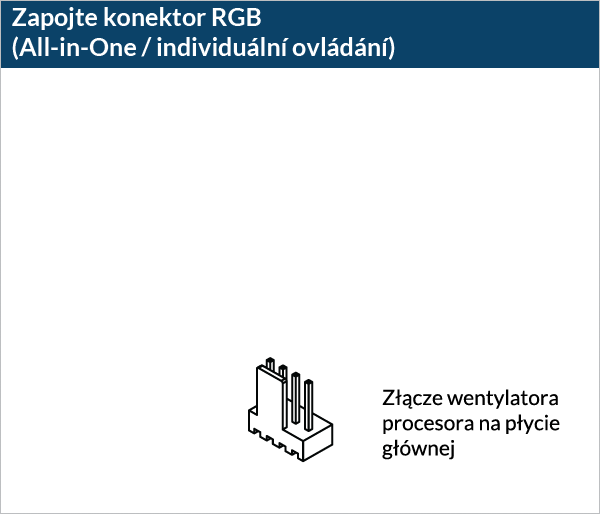 Zapojte konektor RGB
(All-in-One / individuální ovládání)

Złącze wentylatora procesora na płycie głównej